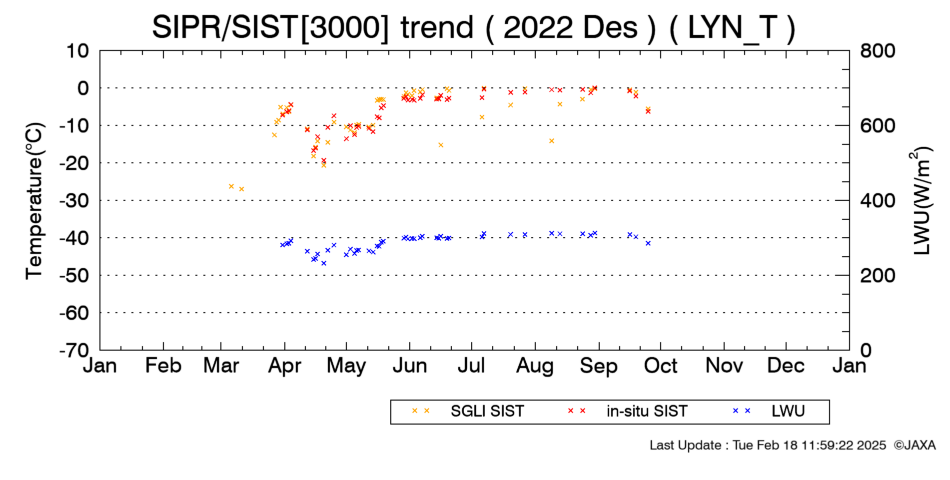 SIPR/SIST[3000] trend ( 2022 Des ) ( LYN_T )

Temperature(°C)

10
0
-10
-20
-30
-40
-50
-60
-70

LWU(W/m$^2$)

800
600
400
200
0

Jan Feb Mar Apr May Jun Jul Aug Sep Oct Nov Dec Jan

SGLI SIST
in-situ SIST
LWU

Last Update : Tue Feb 18 11:59:22 2025 ©JAXA